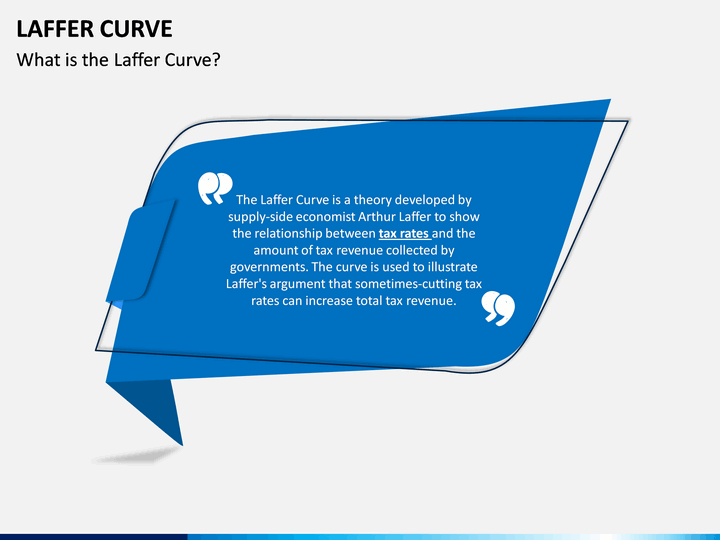 LAFFER CURVE

What is the Laffer Curve?

The Laffer Curve is a theory developed by supply-side economist Arthur Laffer to show the relationship between tax rates and the amount of tax revenue collected by governments. The curve is used to illustrate Laffer's argument that sometimes-cutting tax rates can increase total tax revenue.